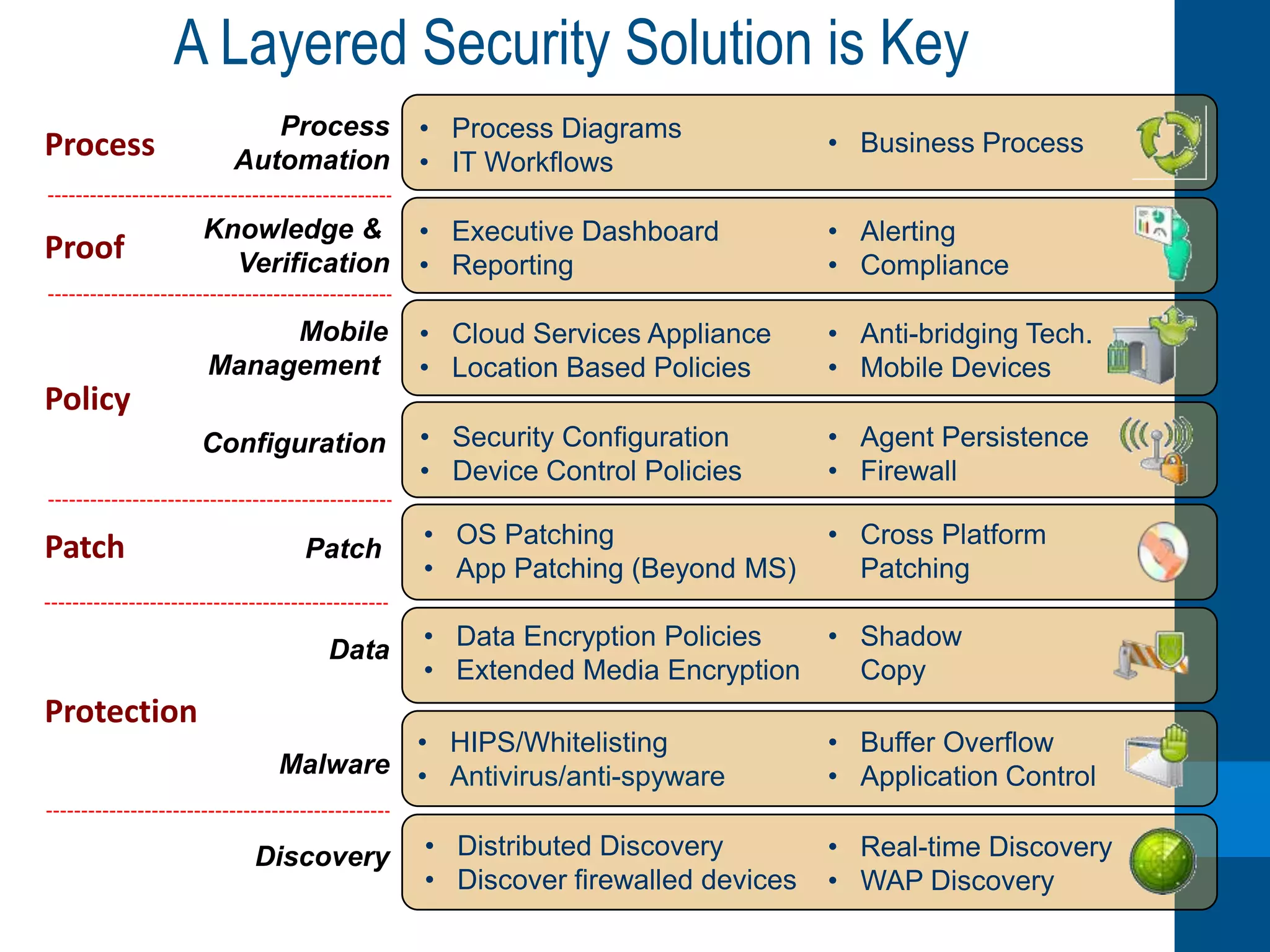 A Layered Security Solution is Key

Process

Process Automation

- Process Diagrams
- IT Workflows

- Business Process

Proof

Knowledge & Verification

- Executive Dashboard
- Reporting

- Alerting
- Compliance

Policy

Mobile Management

- Cloud Services Appliance
- Location Based Policies

- Anti-bridging Tech.
- Mobile Devices

Configuration

- Security Configuration
- Device Control Policies

- Agent Persistence
- Firewall

Patch

Patch

- OS Patching
- App Patching (Beyond MS)

- Cross Platform Patching

Protection

Data

- Data Encryption Policies
- Extended Media Encryption

- Shadow Copy

Malware

- HIPS/Whitelisting
- Antivirus/anti-spyware

- Buffer Overflow
- Application Control

Discovery

- Distributed Discovery
- Discover firewalled devices

- Real-time Discovery
- WAP Discovery